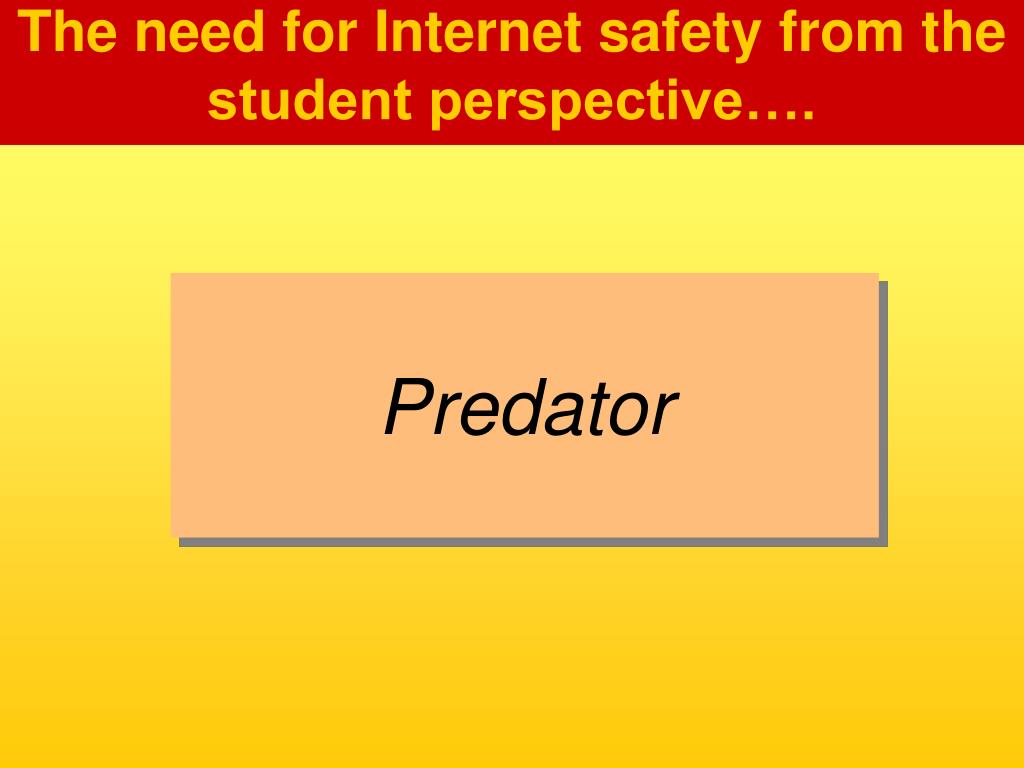 The need for Internet safety from the student perspective….

Predator